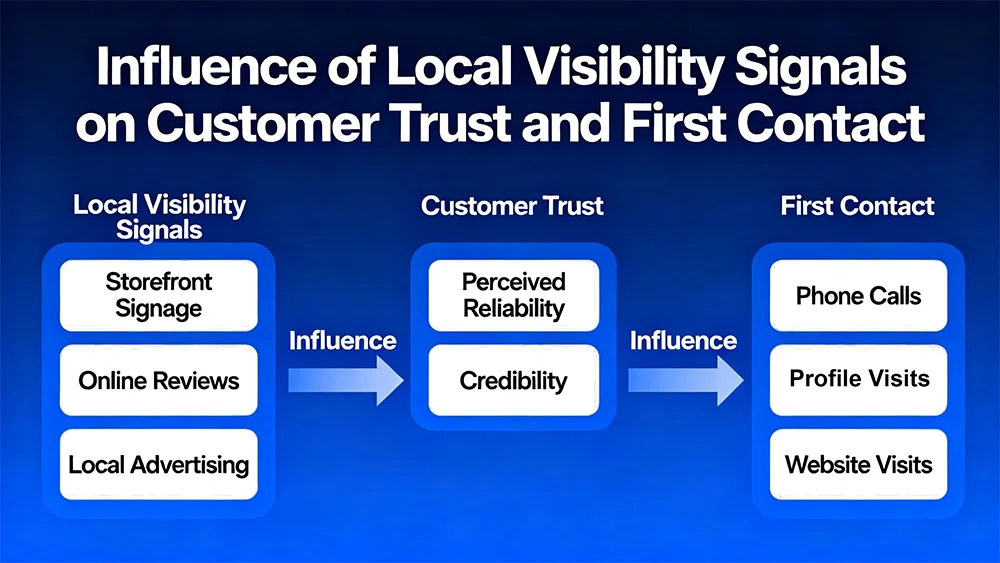 Influence of Local Visibility Signals on Customer Trust and First Contact

Local Visibility Signals

Storefront Signage

Online Reviews

Local Advertising

Influence

Customer Trust

Perceived Reliability

Credibility

Influence

First Contact

Phone Calls

Profile Visits

Website Visits